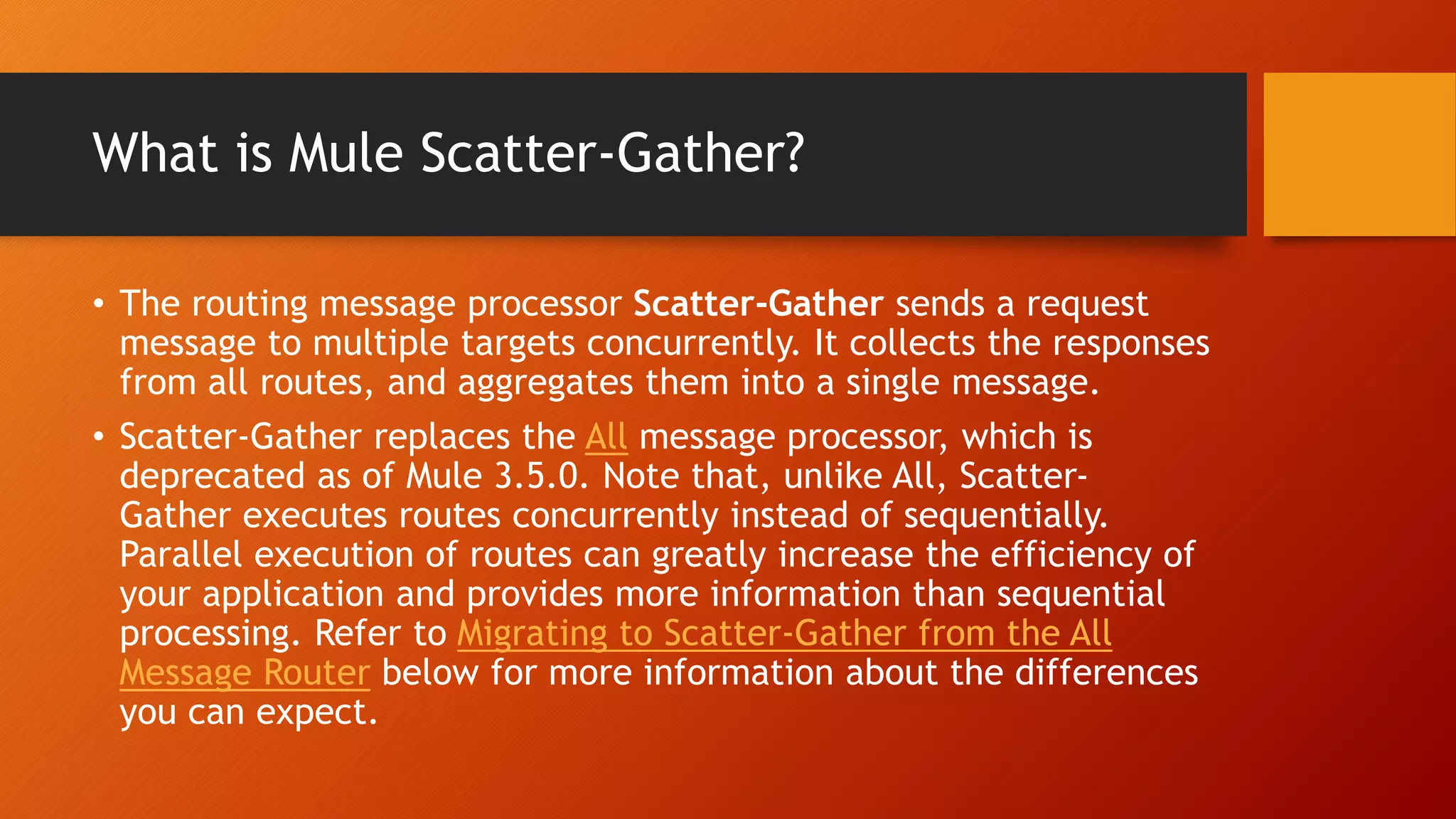 What is Mule Scatter-Gather?

• The routing message processor Scatter-Gather sends a request message to multiple targets concurrently. It collects the responses from all routes, and aggregates them into a single message.

• Scatter-Gather replaces the All message processor, which is deprecated as of Mule 3.5.0. Note that, unlike All, Scatter-Gather executes routes concurrently instead of sequentially. Parallel execution of routes can greatly increase the efficiency of your application and provides more information than sequential processing. Refer to Migrating to Scatter-Gather from the All Message Router below for more information about the differences you can expect.